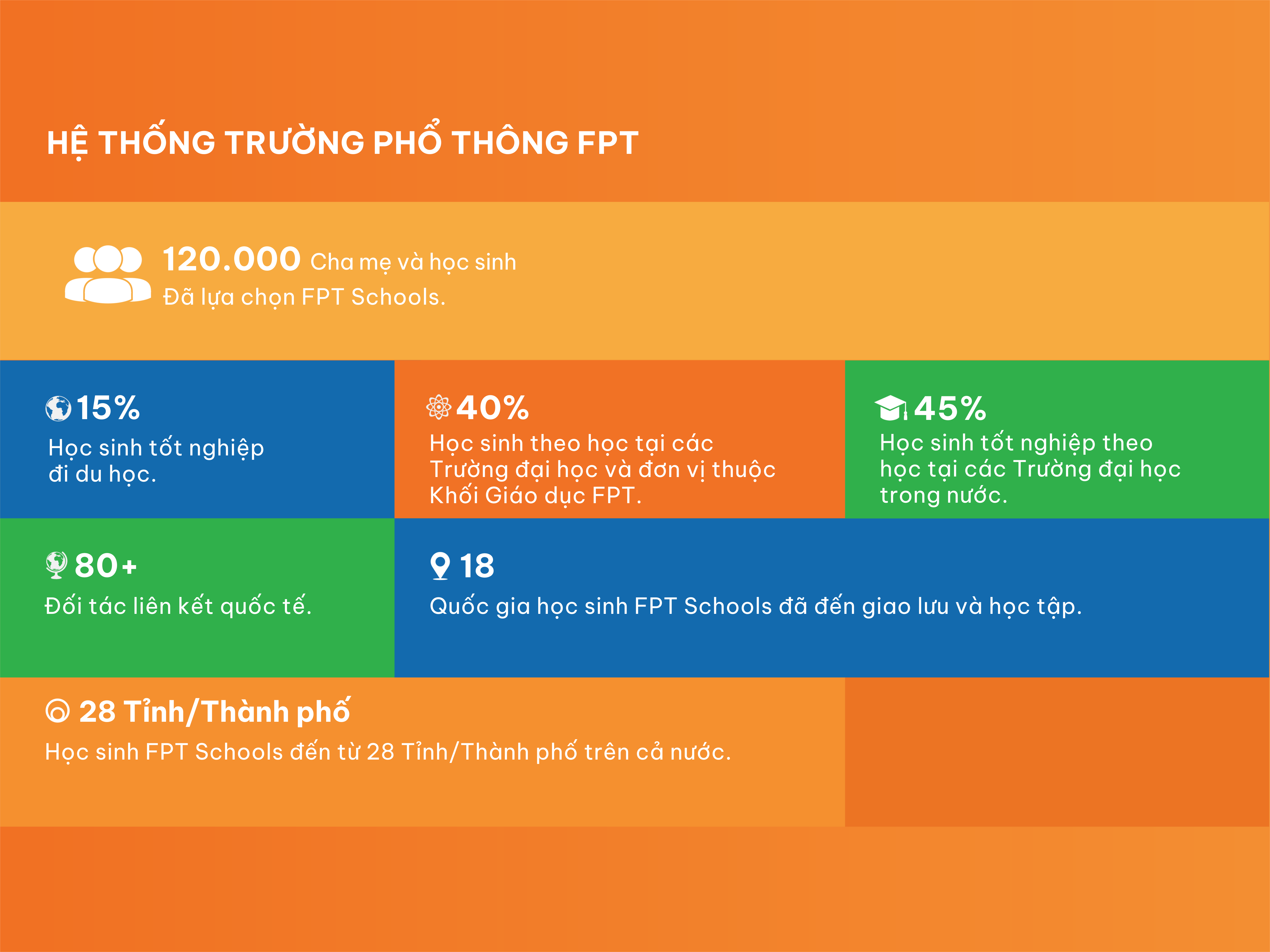 HỆ THỐNG TRƯỜNG PHỔ THÔNG FPT

120.000 Cha mẹ và học sinh
Đã lựa chọn FPT Schools.

15%
Học sinh tốt nghiệp đi du học.

40%
Học sinh theo học tại các Trường đại học và đơn vị thuộc Khối Giáo dục FPT.

45%
Học sinh tốt nghiệp theo học tại các Trường đại học trong nước.

80+
Đối tác liên kết quốc tế.

18
Quốc gia học sinh FPT Schools đã đến giao lưu và học tập.

28 Tỉnh/Thành phố
Học sinh FPT Schools đến từ 28 Tỉnh/Thành phố trên cả nước.